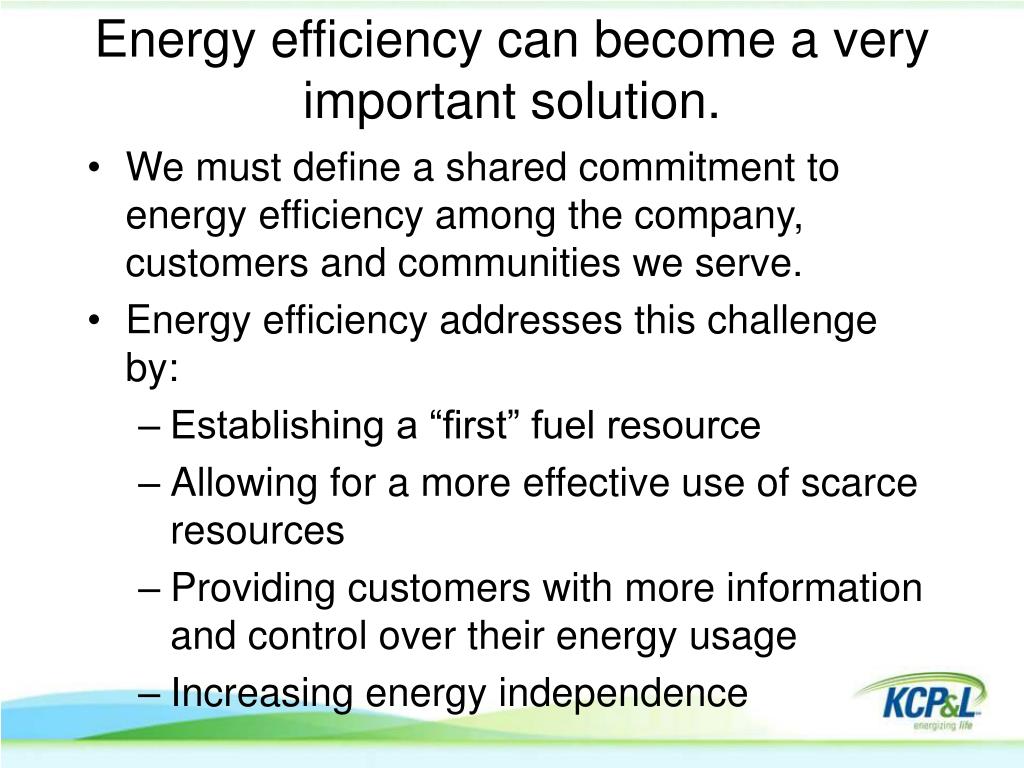 Energy efficiency can become a very important solution.

• We must define a shared commitment to energy efficiency among the company, customers and communities we serve.
• Energy efficiency addresses this challenge by:
– Establishing a “first” fuel resource
– Allowing for a more effective use of scarce resources
– Providing customers with more information and control over their energy usage
– Increasing energy independence

KCP&L
energizing life